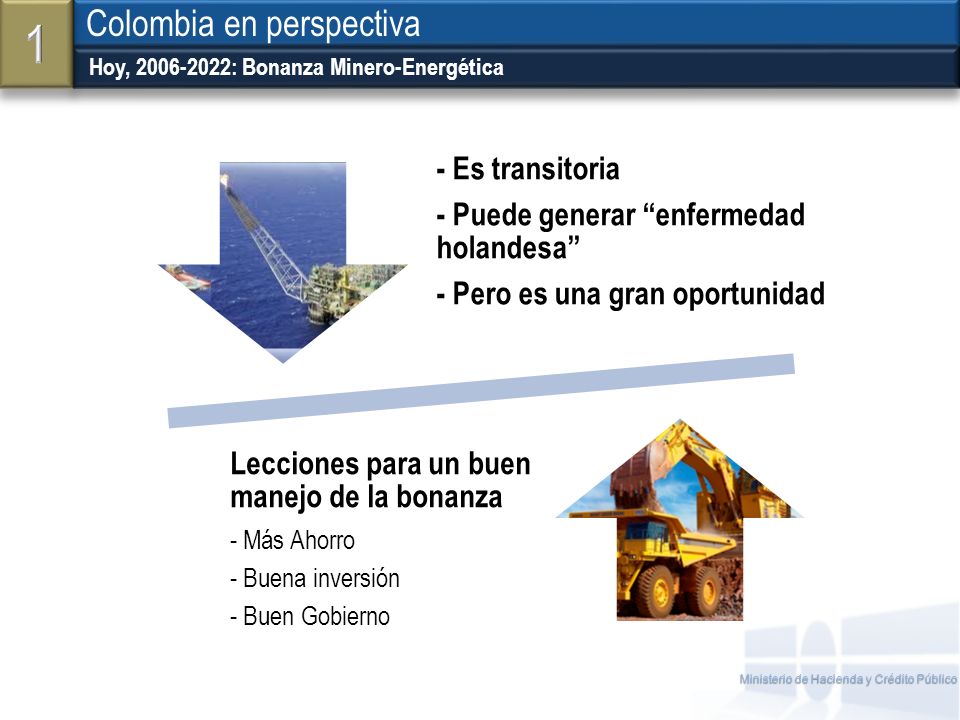 1

Colombia en perspectiva

Hoy, 2006-2022: Bonanza Minero-Energética

- Es transitoria

- Puede generar “enfermedad holandesa”

- Pero es una gran oportunidad

Lecciones para un buen manejo de la bonanza

- Más Ahorro

- Buena inversión

- Buen Gobierno

Ministerio de Hacienda y Crédito Público